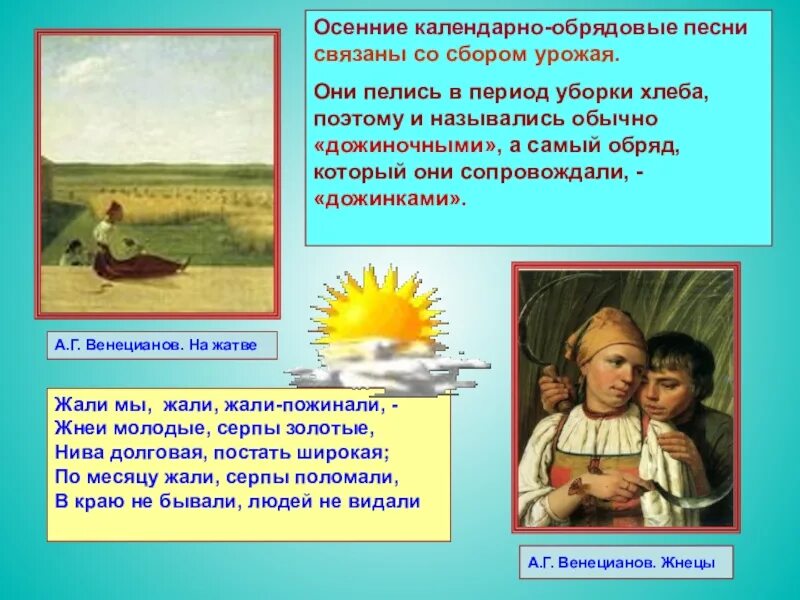 Осенние календарно-обрядовые песни связаны со сбором урожая.

Они пелись в период уборки хлеба, поэтому и назывались обычно «дожиночными», а самый обряд, который они сопровождали, - «дожинками».

А.Г. Венецианов. На жатве

Жали мы, жали, жали-пожинали, -
Жнеи молодые, серпы золотые,
Нива долговая, постать широкая;
По месяцу жали, серпы поломали,
В краю не бывали, людей не видали

А.Г. Венецианов. Жнецы